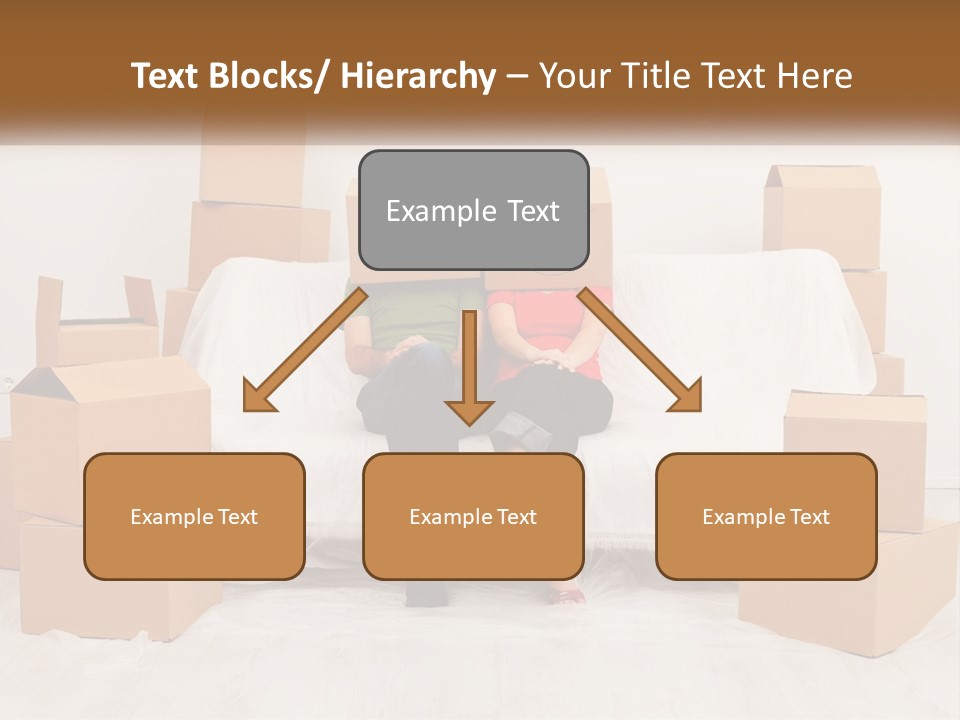 Text Blocks/ Hierarchy – Your Title Text Here

Example Text

Example Text

Example Text

Example Text